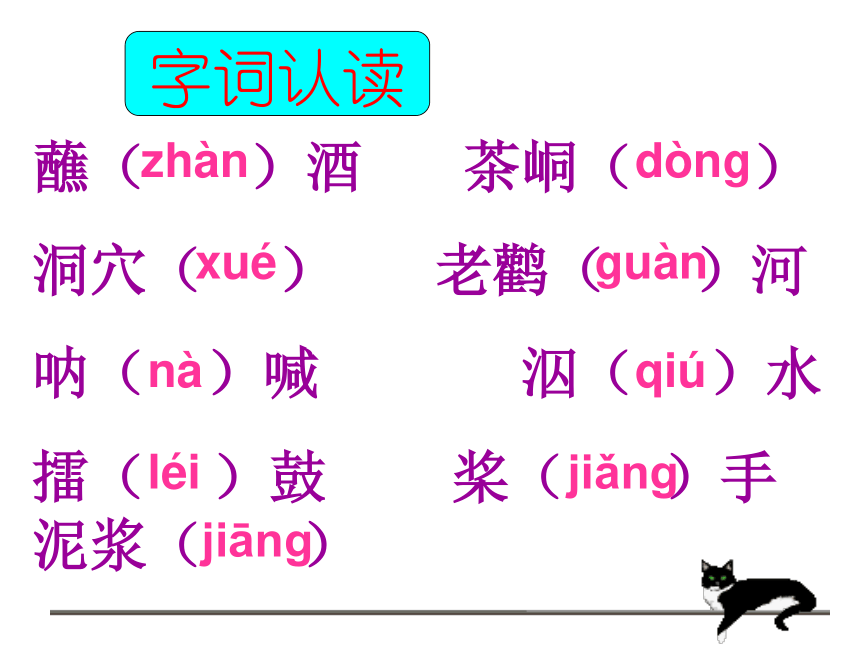 字词认读

蘸（zhàn）酒　　茶峒（dòng）

洞穴（xué）　　老鹳（guàn）河

呐（nà）喊　　泅（qiú）水

擂（léi）鼓　　桨（jiǎng）手

泥浆（jiāng）